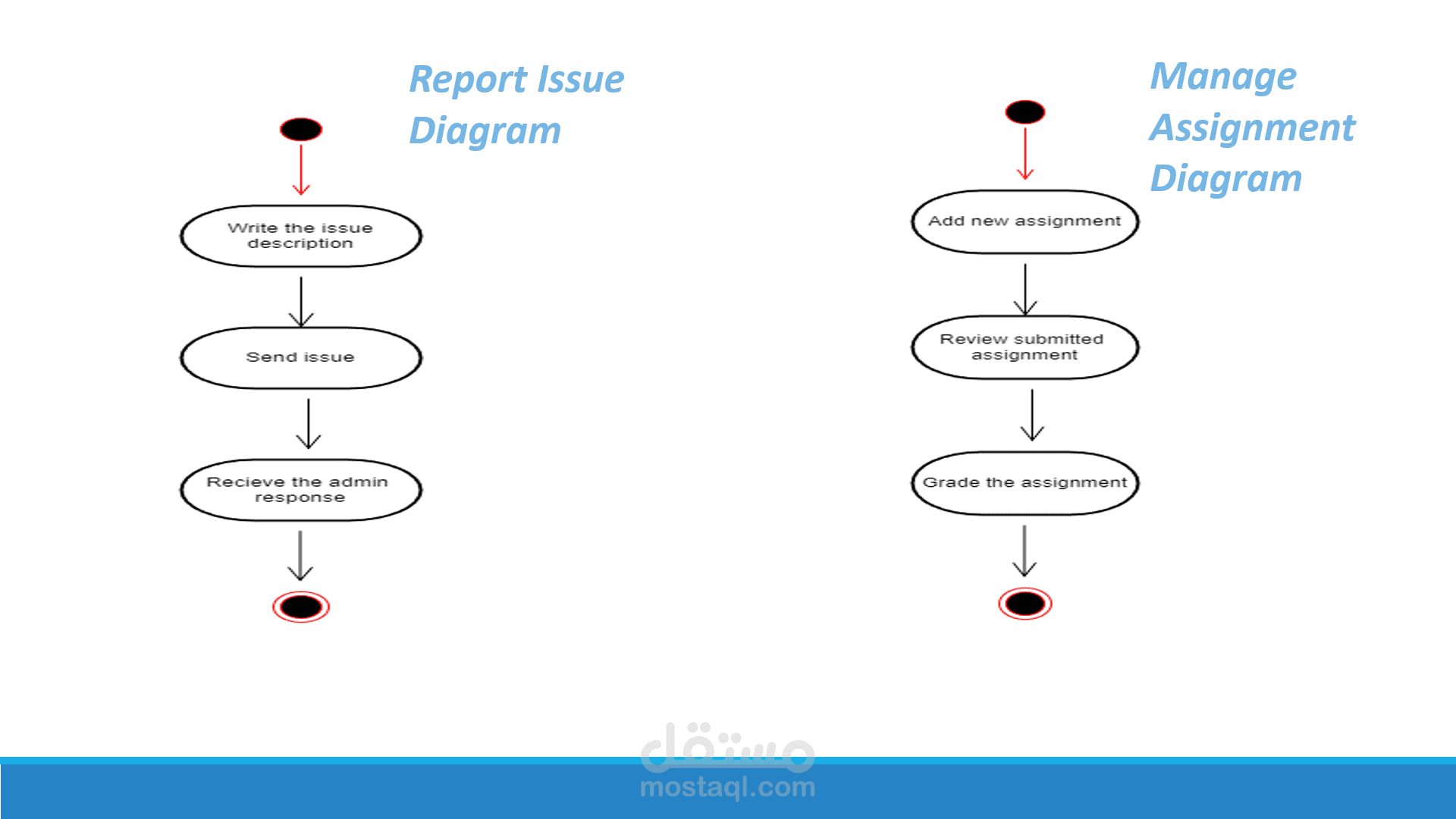 Report Issue Diagram

Write the issue description

Send issue

Recieve the admin response

Manage Assignment Diagram

Add new assignment

Review submitted assignment

Grade the assignment

مستقل
mostaql.com